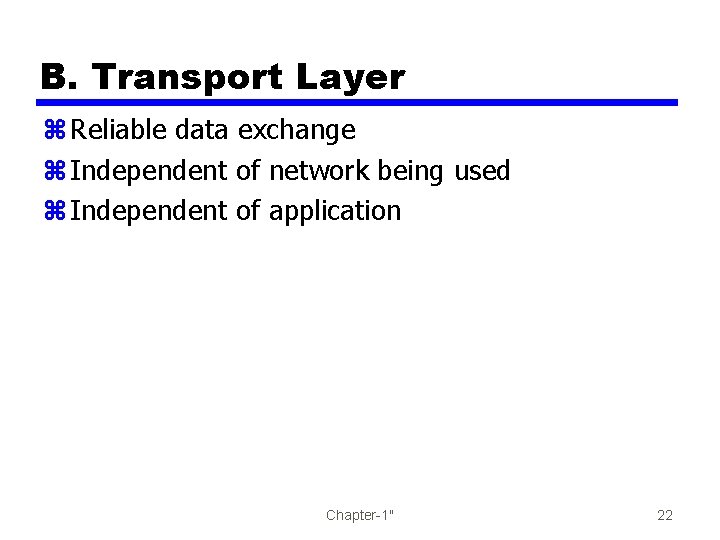 B. Transport Layer

⌘ Reliable data exchange

⌘ Independent of network being used

⌘ Independent of application

Chapter-1"

22